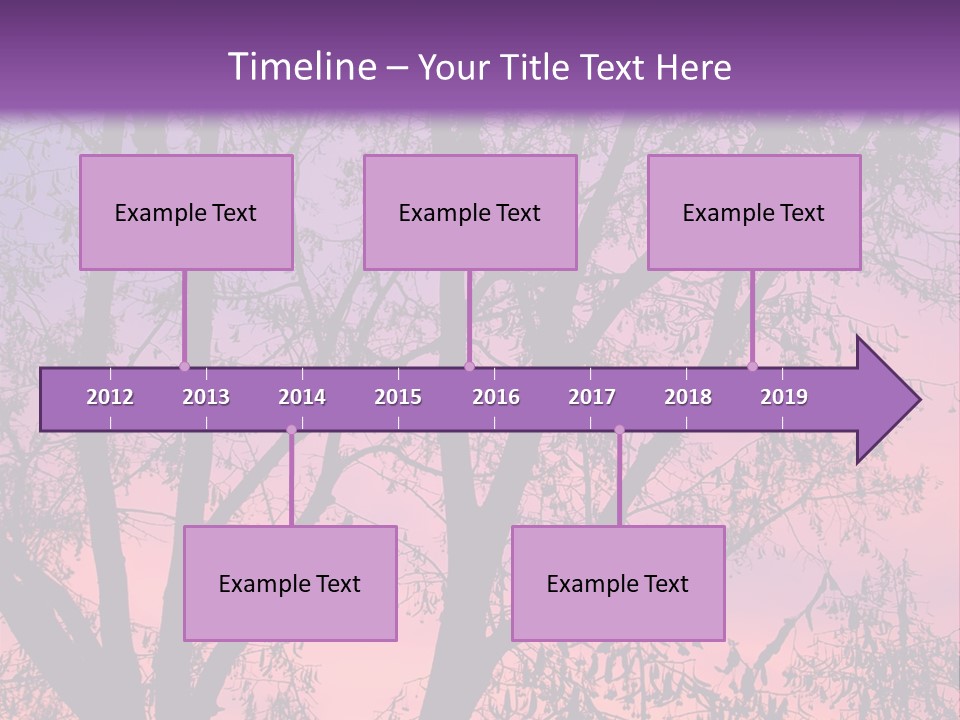 Timeline – Your Title Text Here

Example Text

Example Text

Example Text

2012 2013 2014 2015 2016 2017 2018 2019

Example Text

Example Text